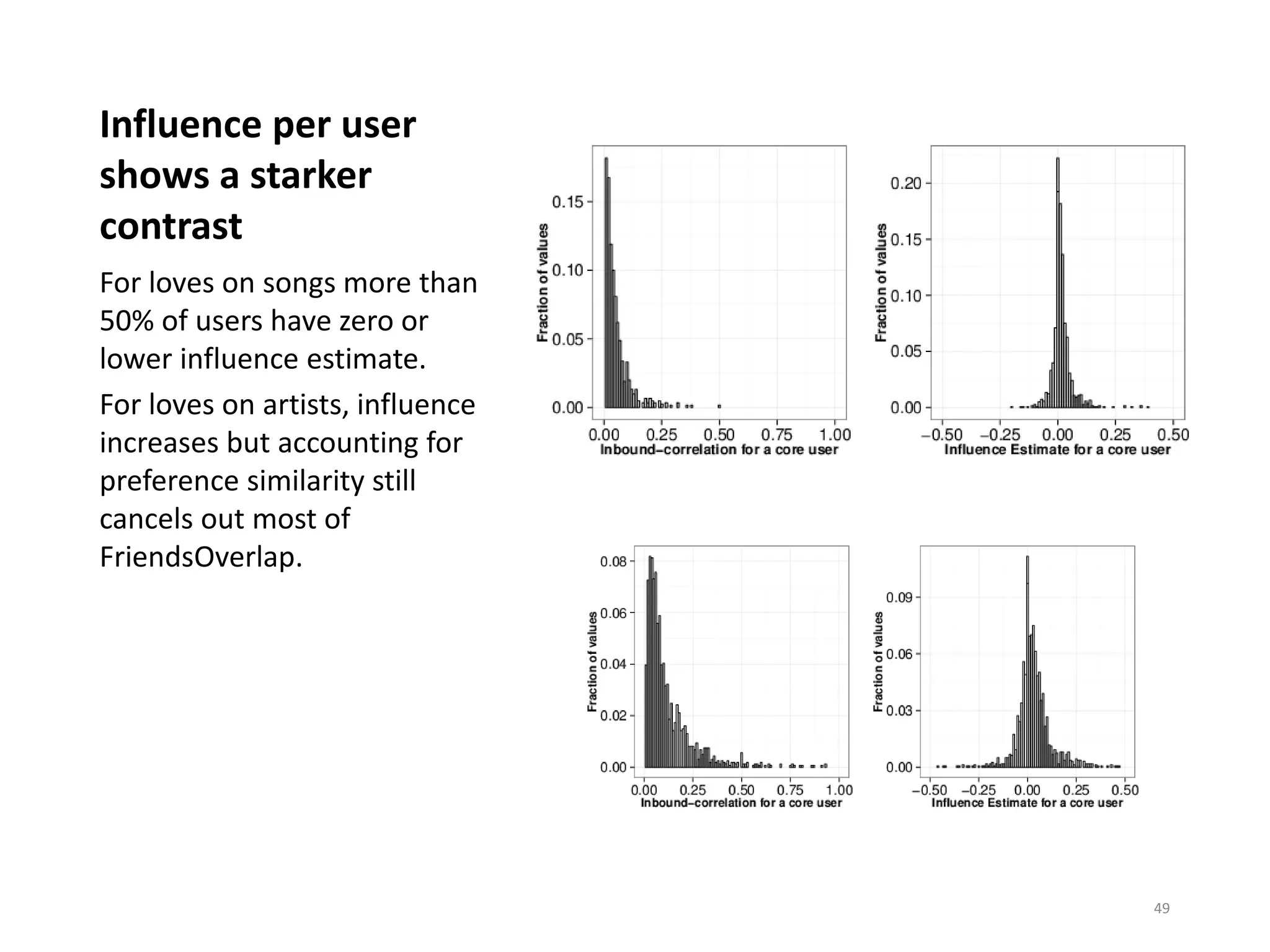 Influence per user shows a starker contrast

For loves on songs more than 50% of users have zero or lower influence estimate.

For loves on artists, influence increases but accounting for preference similarity still cancels out most of FriendsOverlap.

Fraction of values
0.15
0.10
0.05
0.00
0.00 0.25 0.50 0.75 1.00
Inbound−correlation for a core user

Fraction of values
0.20
0.15
0.10
0.05
0.00
−0.50 −0.25 0.00 0.25 0.50
Influence Estimate for a core user

Fraction of values
0.08
0.06
0.04
0.02
0.00
0.00 0.25 0.50 0.75 1.00
Inbound−correlation for a core user

Fraction of values
0.09
0.06
0.03
0.00
−0.50 −0.25 0.00 0.25 0.50
Influence Estimate for a core user

49